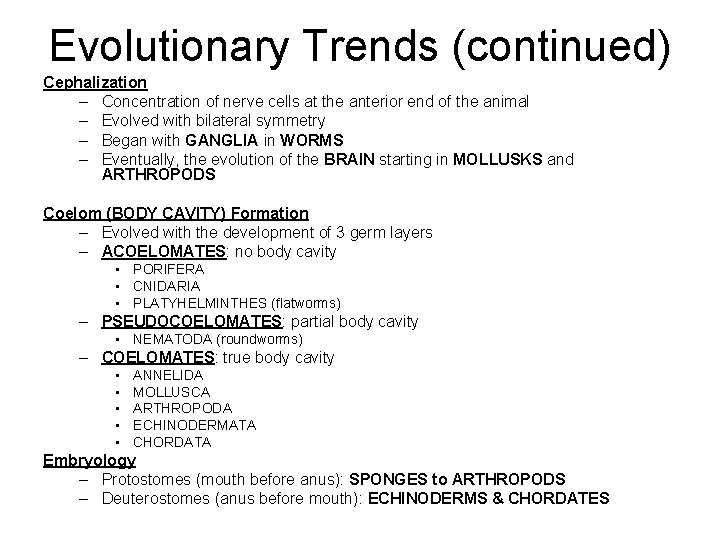 Evolutionary Trends (continued)

Cephalization
– Concentration of nerve cells at the anterior end of the animal
– Evolved with bilateral symmetry
– Began with GANGLIA in WORMS
– Eventually, the evolution of the BRAIN starting in MOLLUSKS and ARTHROPODS

Coelom (BODY CAVITY) Formation
– Evolved with the development of 3 germ layers
– ACOELOMATES: no body cavity
• PORIFERA
• CNIDARIA
• PLATYHELMINTHES (flatworms)
– PSEUDOCOELOMATES: partial body cavity
• NEMATODA (roundworms)
– COELOMATES: true body cavity
• ANNELIDA
• MOLLUSCA
• ARTHROPODA
• ECHINODERMATA
• CHORDATA

Embryology
– Protostomes (mouth before anus): SPONGES to ARTHROPODS
– Deuterostomes (anus before mouth): ECHINODERMS & CHORDATES